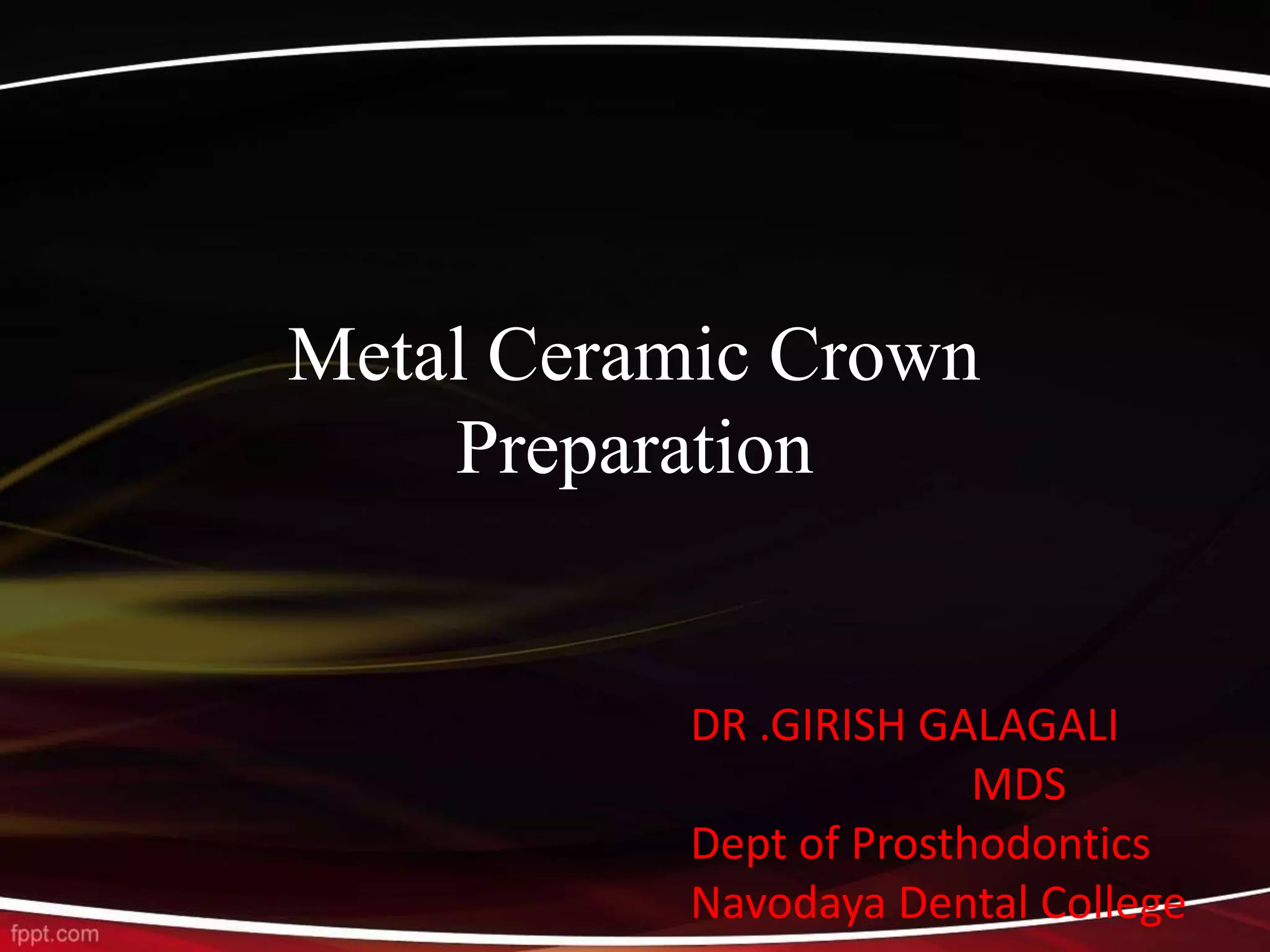 Metal Ceramic Crown Preparation

DR .GIRISH GALAGALI
MDS
Dept of Prosthodontics
Navodaya Dental College

fppt.com